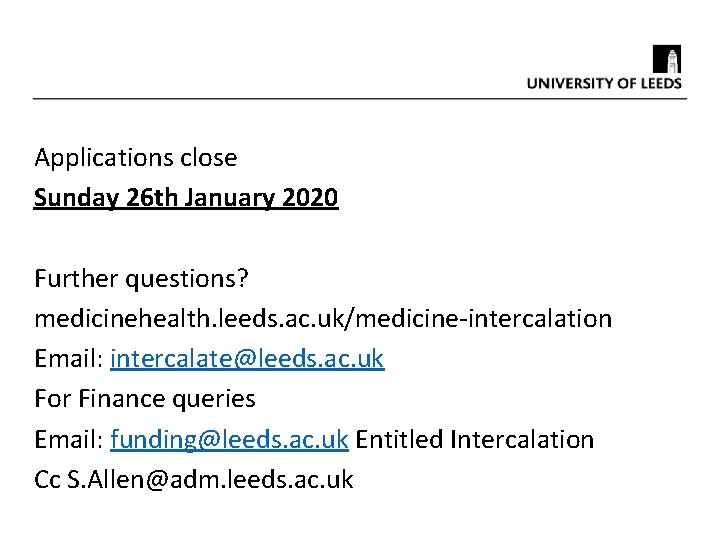 UNIVERSITY OF LEEDS

Applications close
Sunday 26th January 2020

Further questions?
medicinehealth.leeds.ac.uk/medicine-intercalation
Email: intercalate@leeds.ac.uk
For Finance queries
Email: funding@leeds.ac.uk Entitled Intercalation
Cc S.Allen@adm.leeds.ac.uk